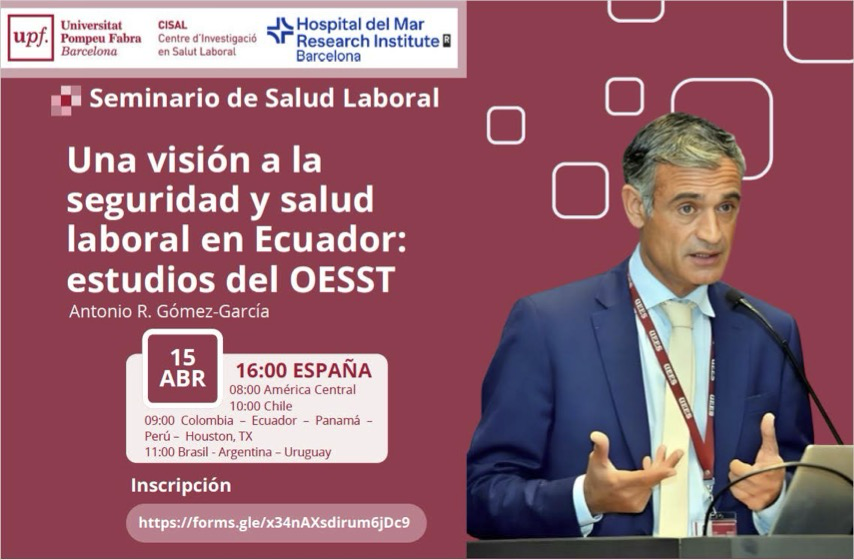 upf. Universitat Pompeu Fabra Barcelona

CISAL Centre d'Investigació en Salut Laboral

Hospital del Mar Research Institute Barcelona

Seminario de Salud Laboral

Una visión a la seguridad y salud laboral en Ecuador: estudios del OESST

Antonio R. Gómez-García

15 ABR

16:00 ESPAÑA
08:00 América Central
10:00 Chile
09:00 Colombia – Ecuador – Panamá – Perú – Houston, TX
11:00 Brasil - Argentina – Uruguay

Inscripción

https://forms.gle/x34nAXsdirum6jDc9